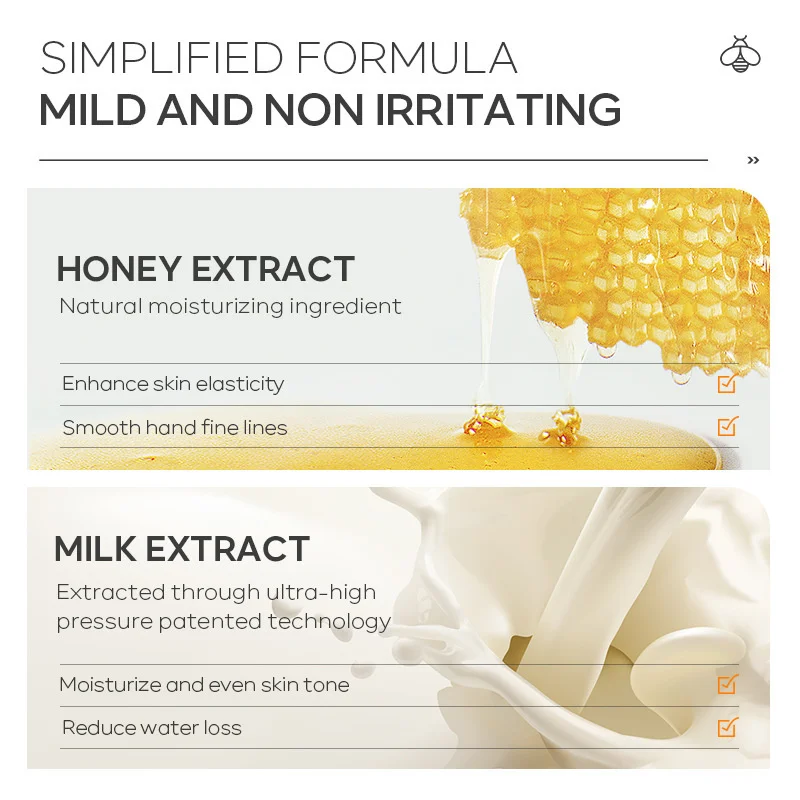 SIMPLIFIED FORMULA
MILD AND NON IRRITATING

»

HONEY EXTRACT
Natural moisturizing ingredient

Enhance skin elasticity
Smooth hand fine lines

MILK EXTRACT
Extracted through ultra-high pressure patented technology

Moisturize and even skin tone
Reduce water loss